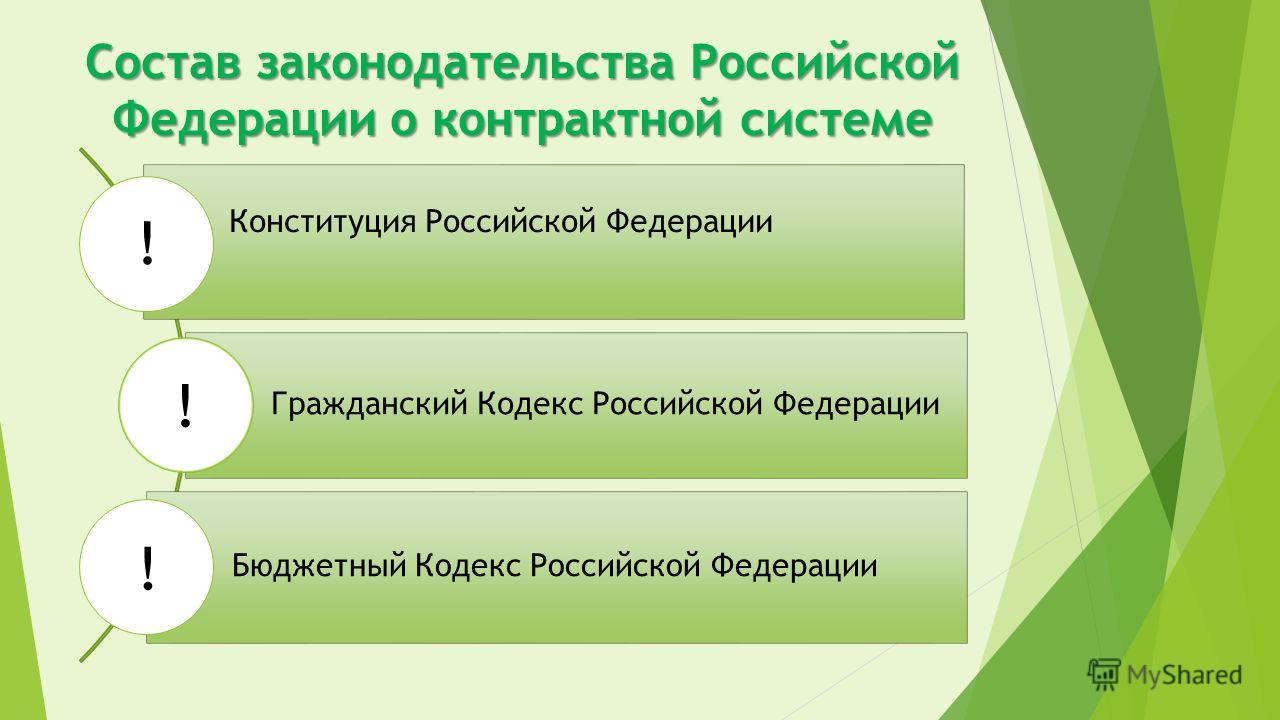 Состав законодательства Российской Федерации о контрактной системе

!

Конституция Российской Федерации

!

Гражданский Кодекс Российской Федерации

!

Бюджетный Кодекс Российской Федерации

MyShared